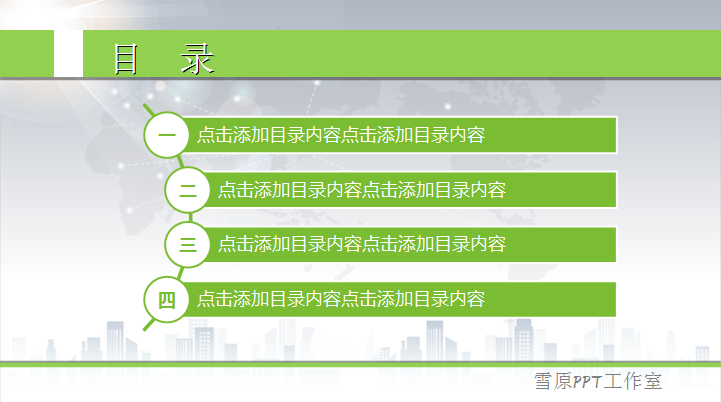 目 录

一 点击添加目录内容点击添加目录内容

二 点击添加目录内容点击添加目录内容

三 点击添加目录内容点击添加目录内容

四 点击添加目录内容点击添加目录内容

雪原PPT工作室